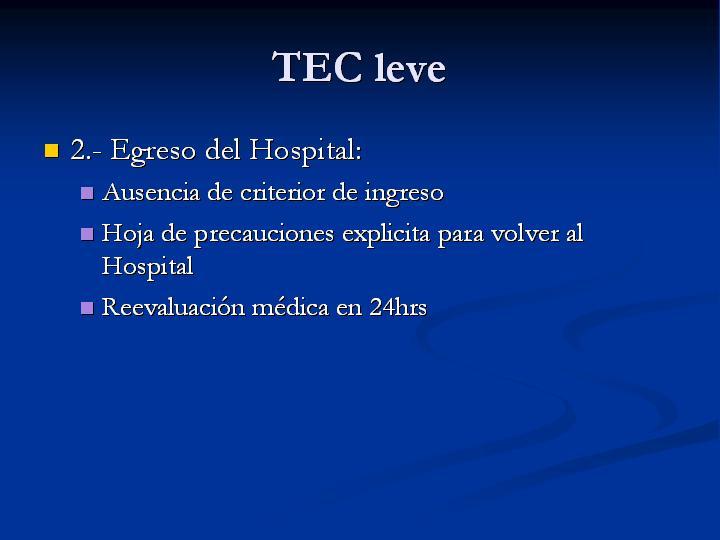 TEC leve

2.- Egreso del Hospital:

Ausencia de criterior de ingreso

Hoja de precauciones explicita para volver al Hospital

Reevaluación médica en 24hrs